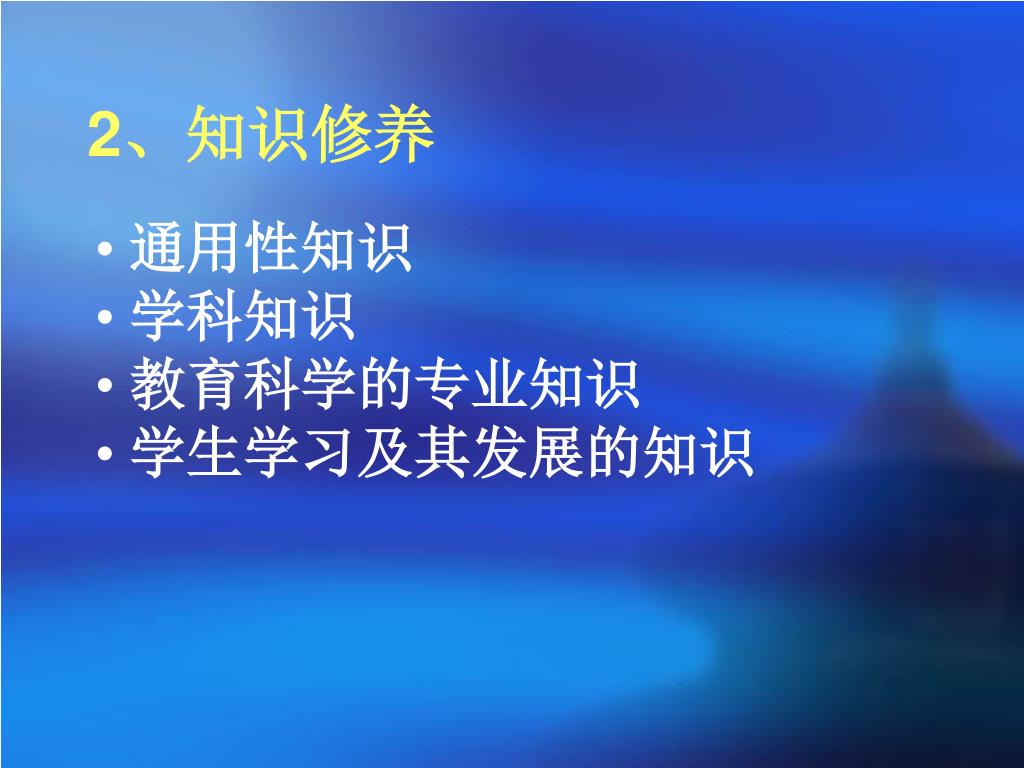 2、知识修养

• 通用性知识
• 学科知识
• 教育科学的专业知识
• 学生学习及其发展的知识